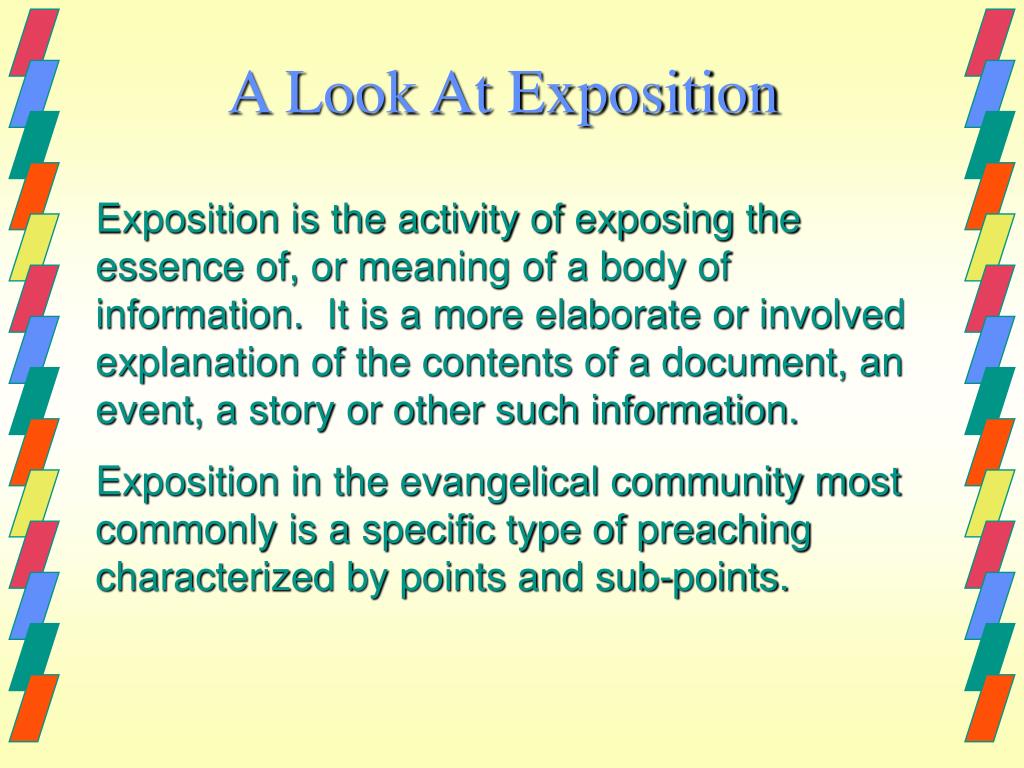 A Look At Exposition

Exposition is the activity of exposing the essence of, or meaning of a body of information.  It is a more elaborate or involved explanation of the contents of a document, an event, a story or other such information.

Exposition in the evangelical community most commonly is a specific type of preaching characterized by points and sub-points.